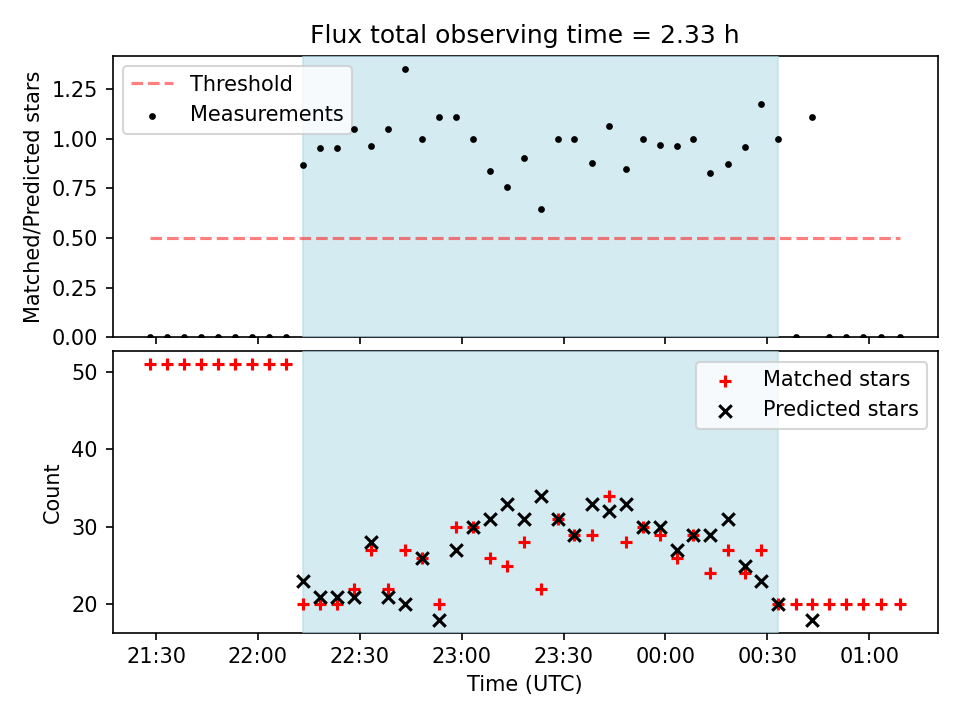 Flux total observing time = 2.33 h

Threshold
Measurements

Matched/Predicted stars

1.25
1.00
0.75
0.50
0.25
0.00

Matched stars
Predicted stars

Count

50
40
30
20

21:30
22:00
22:30
23:00
23:30
00:00
00:30
01:00

Time (UTC)